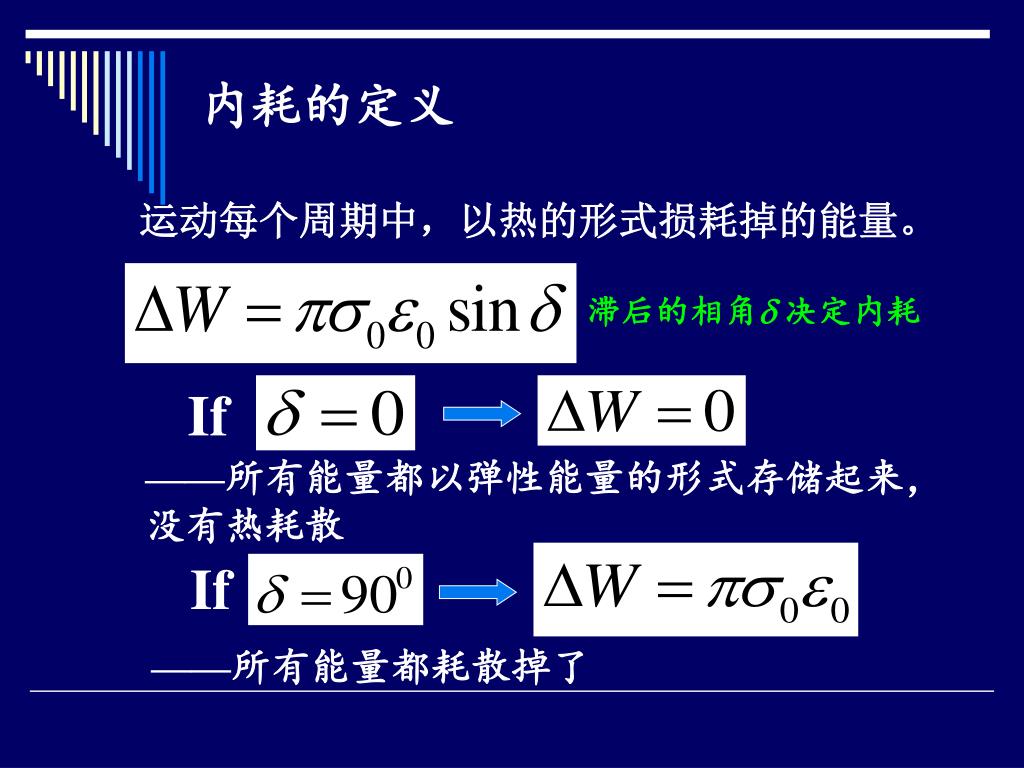 内耗的定义

运动每个周期中，以热的形式损耗掉的能量。

$\Delta W = \pi\sigma_0\varepsilon_0 \sin\delta$ 滞后的相角$\delta$决定内耗

If $\delta = 0$ $\Delta W = 0$

——所有能量都以弹性能量的形式存储起来，没有热耗散

If $\delta = 90^0$ $\Delta W = \pi\sigma_0\varepsilon_0$

——所有能量都耗散掉了